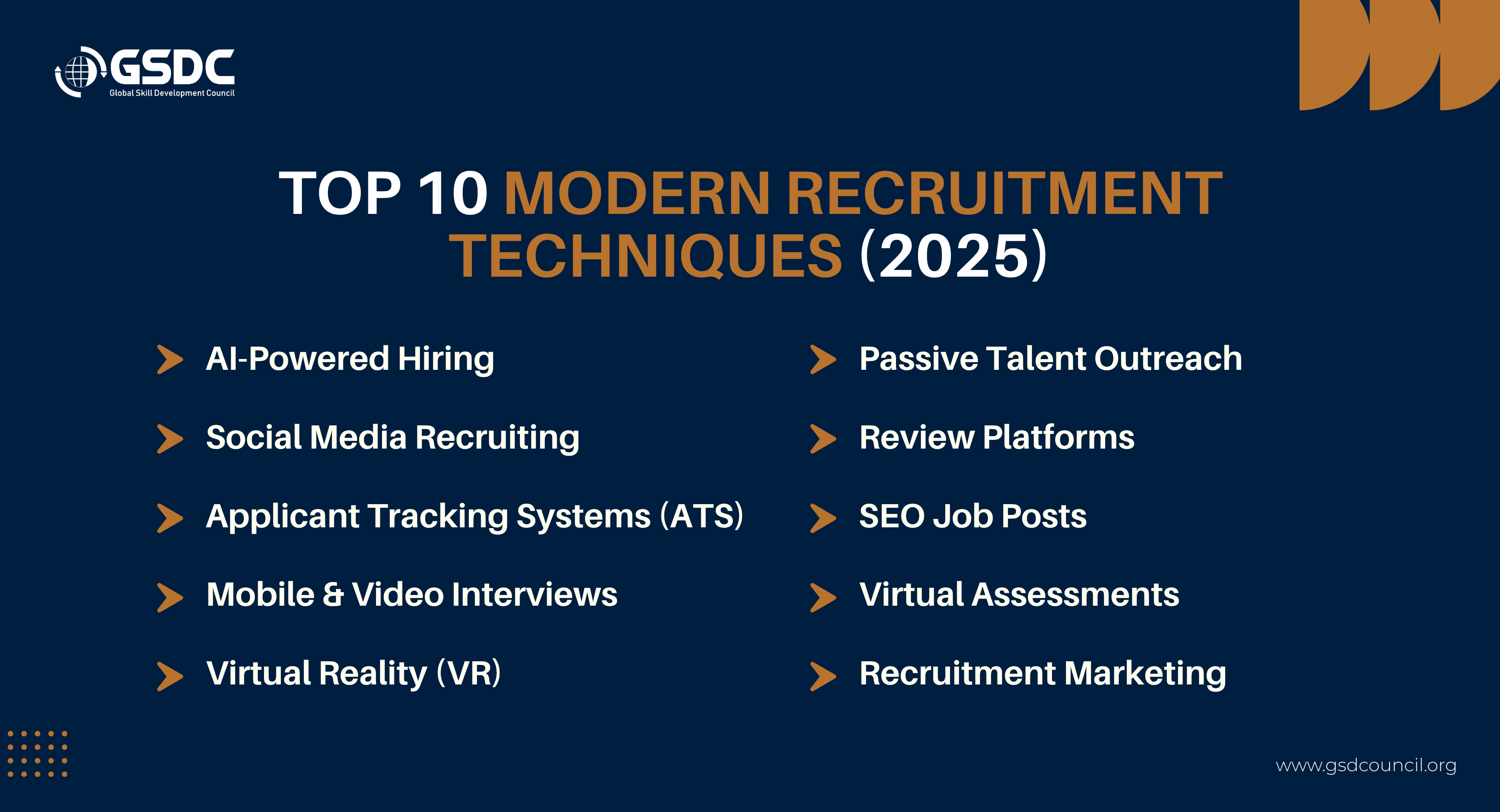 GSDC
Global Skill Development Council

TOP 10 MODERN RECRUITMENT TECHNIQUES (2025)

AI-Powered Hiring

Social Media Recruiting

Applicant Tracking Systems (ATS)

Mobile & Video Interviews

Virtual Reality (VR)

Passive Talent Outreach

Review Platforms

SEO Job Posts

Virtual Assessments

Recruitment Marketing

www.gsdcouncil.org